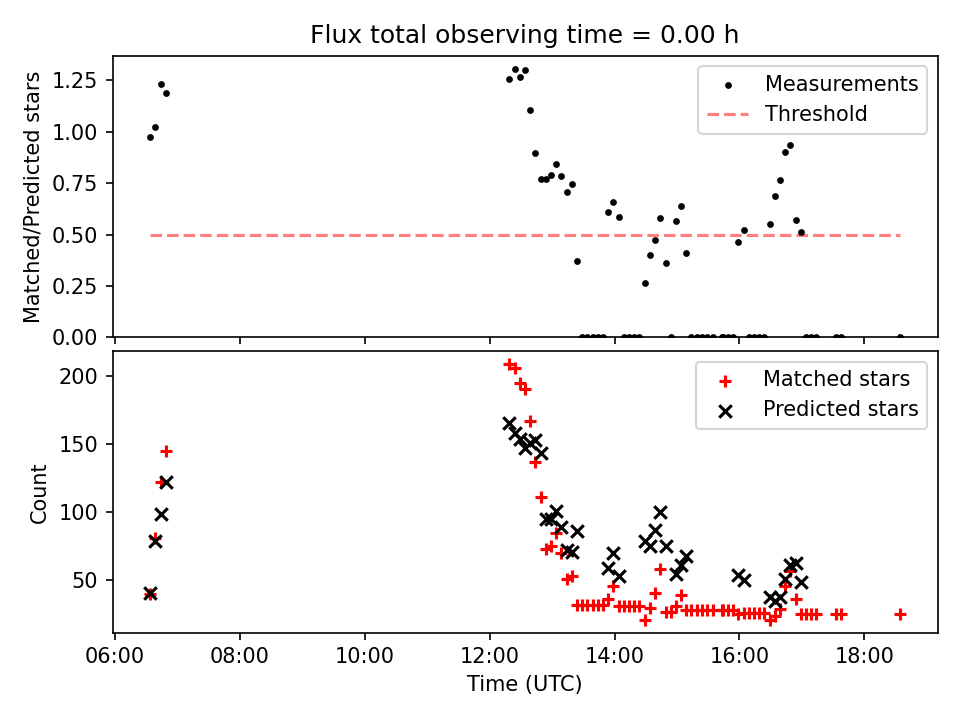 Flux total observing time = 0.00 h

Matched/Predicted stars

1.25
1.00
0.75
0.50
0.25
0.00

Measurements
Threshold

Count

200
150
100
50

Matched stars
Predicted stars

06:00
08:00
10:00
12:00
14:00
16:00
18:00

Time (UTC)